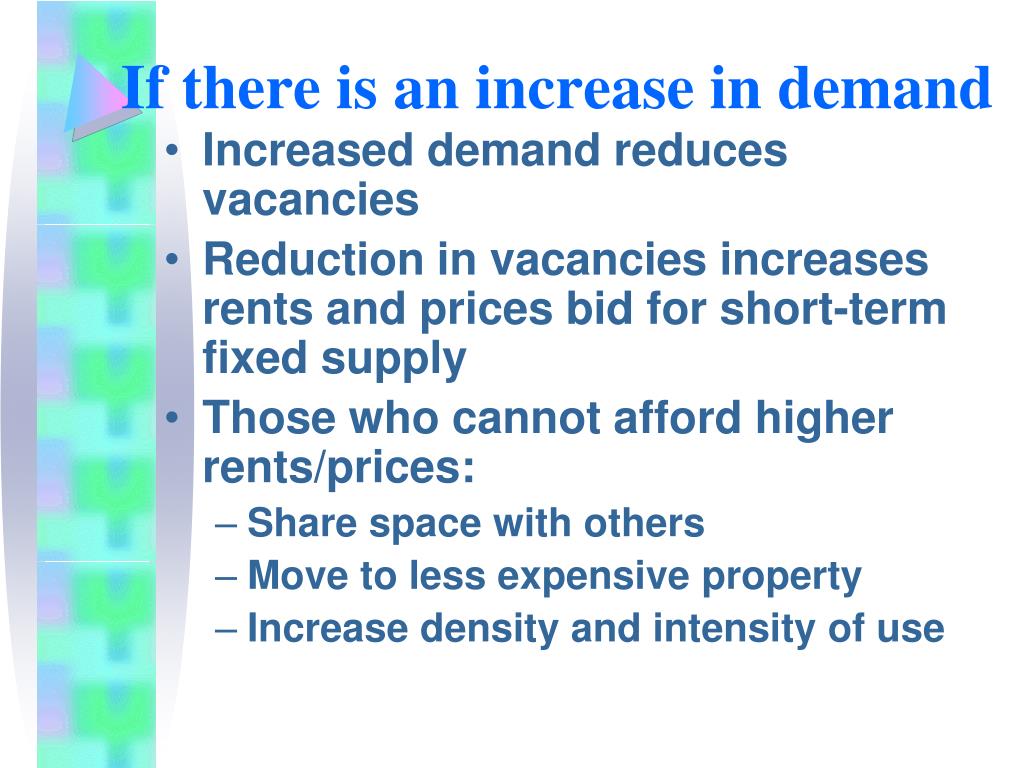 If there is an increase in demand

• Increased demand reduces vacancies
• Reduction in vacancies increases rents and prices bid for short-term fixed supply
• Those who cannot afford higher rents/prices:
– Share space with others
– Move to less expensive property
– Increase density and intensity of use